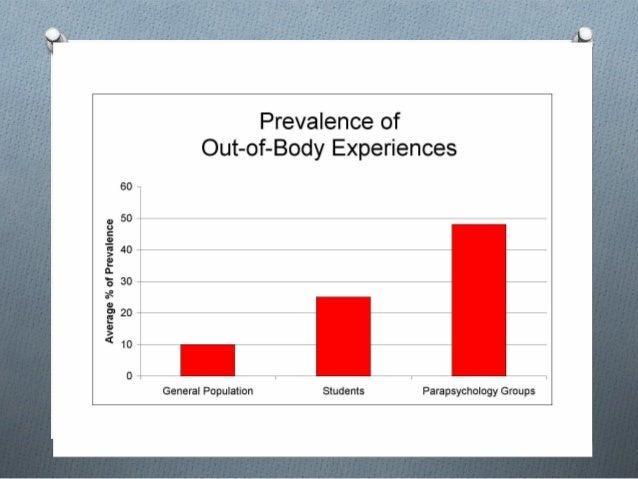 Prevalence of
Out-of-Body Experiences

Average % of Prevalence

60
50
40
30
20
10
0

General Population
Students
Parapsychology Groups